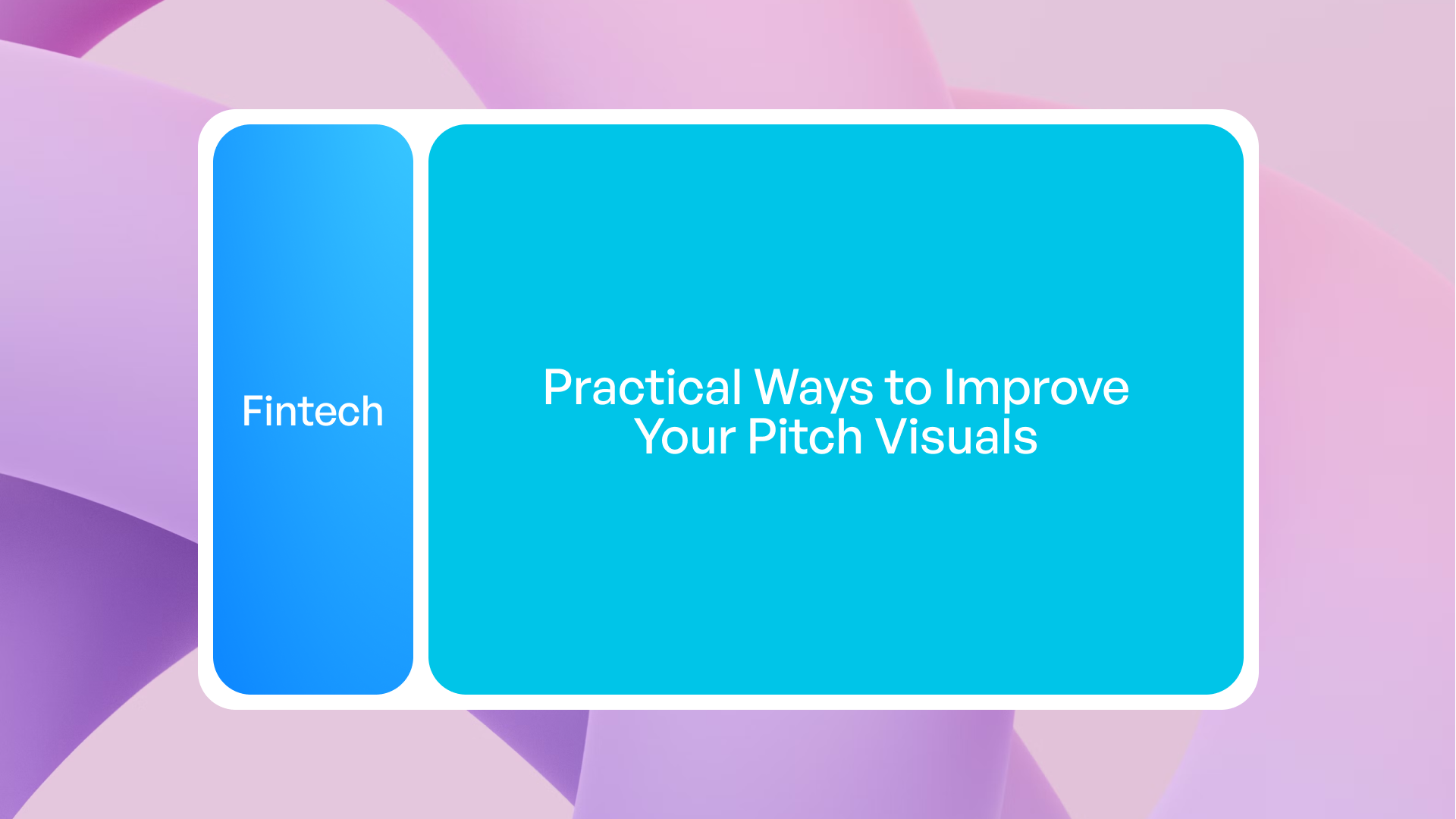 Fintech

Practical Ways to Improve Your Pitch Visuals